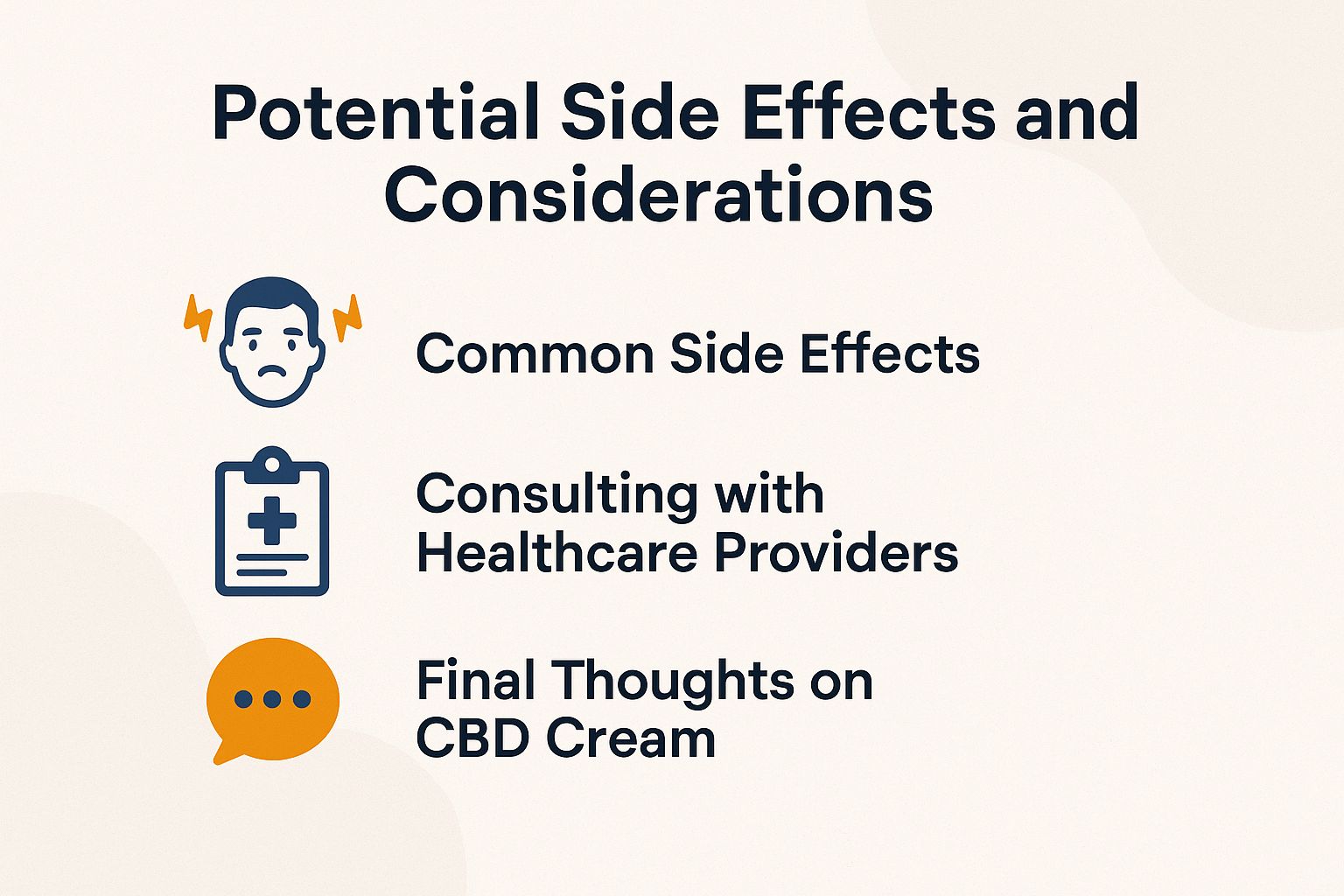 Potential Side Effects and Considerations

Common Side Effects

Consulting with Healthcare Providers

Final Thoughts on CBD Cream